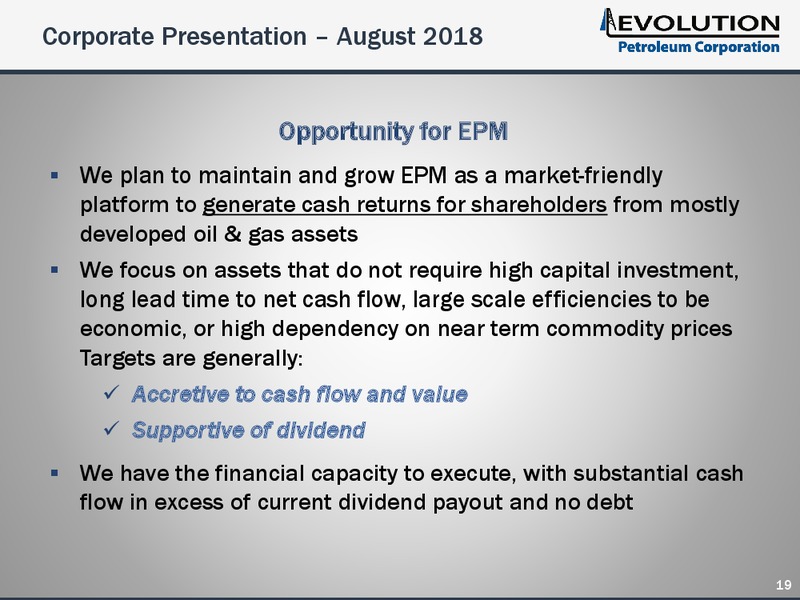 Corporate Presentation – August 2018

EVOLUTION
Petroleum Corporation

Opportunity for EPM

▪ We plan to maintain and grow EPM as a market-friendly platform to generate cash returns for shareholders from mostly developed oil & gas assets

▪ We focus on assets that do not require high capital investment, long lead time to net cash flow, large scale efficiencies to be economic, or high dependency on near term commodity prices Targets are generally:

✓ Accretive to cash flow and value

✓ Supportive of dividend

▪ We have the financial capacity to execute, with substantial cash flow in excess of current dividend payout and no debt

19